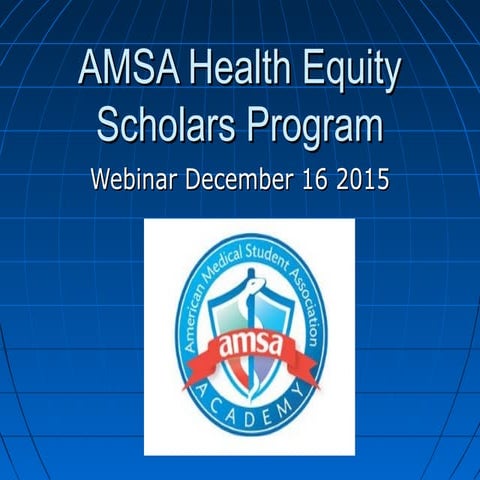 AMSA Health Equity Scholars Program

Webinar December 16 2015

American Medical Student Association

amsa

ACADEMY